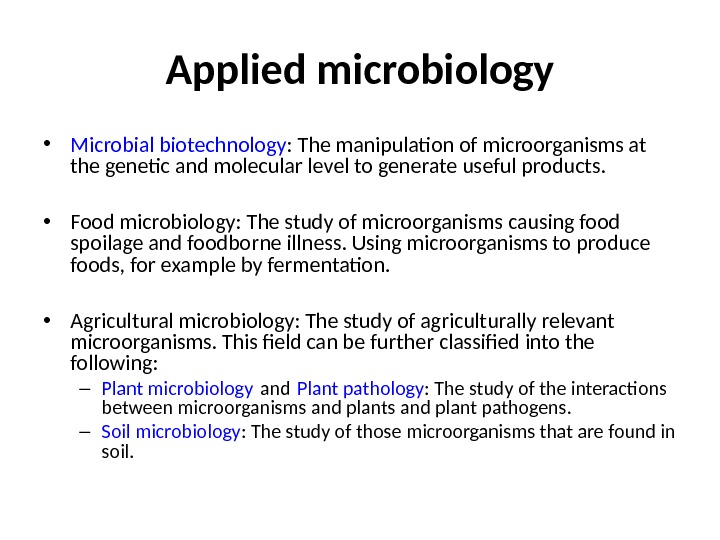 Applied microbiology

• Microbial biotechnology: The manipulation of microorganisms at the genetic and molecular level to generate useful products.

• Food microbiology: The study of microorganisms causing food spoilage and foodborne illness. Using microorganisms to produce foods, for example by fermentation.

• Agricultural microbiology: The study of agriculturally relevant microorganisms. This field can be further classified into the following:
– Plant microbiology and Plant pathology: The study of the interactions between microorganisms and plants and plant pathogens.
– Soil microbiology: The study of those microorganisms that are found in soil.